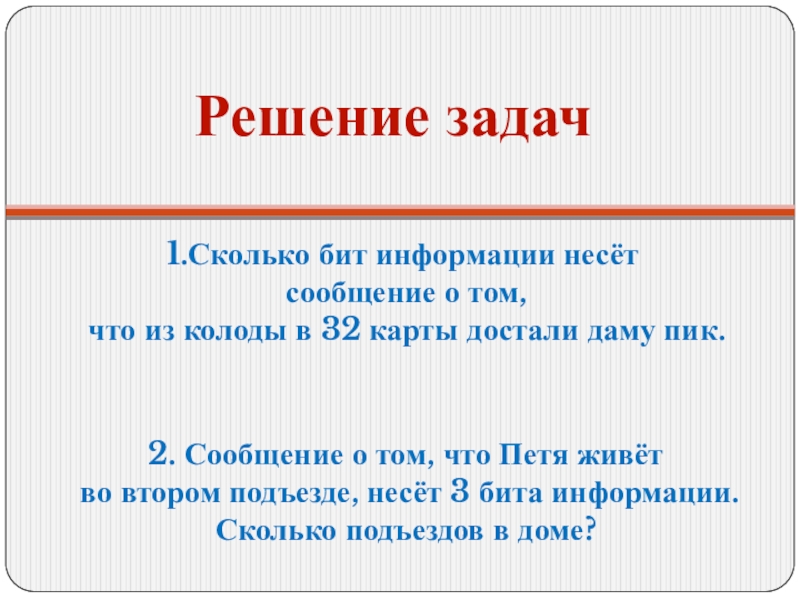 Решение задач

1.Сколько бит информации несёт сообщение о том, что из колоды в 32 карты достали даму пик.

2. Сообщение о том, что Петя живёт во втором подъезде, несёт 3 бита информации. Сколько подъездов в доме?